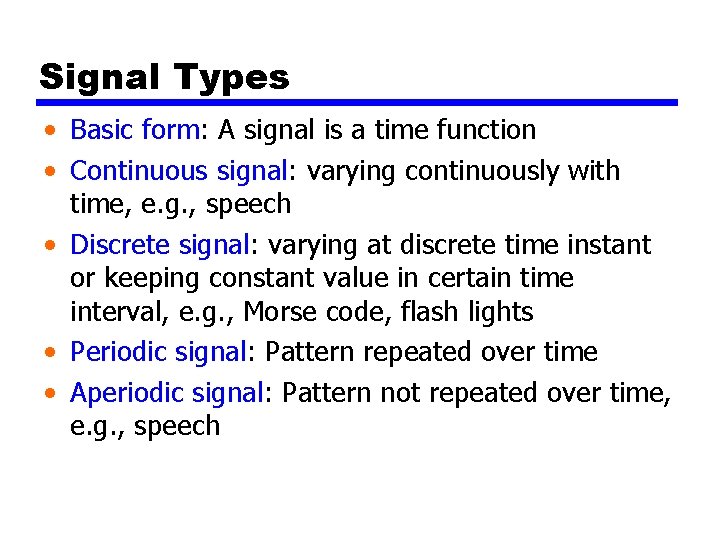 Signal Types

• Basic form: A signal is a time function

• Continuous signal: varying continuously with time, e.g., speech

• Discrete signal: varying at discrete time instant or keeping constant value in certain time interval, e.g., Morse code, flash lights

• Periodic signal: Pattern repeated over time

• Aperiodic signal: Pattern not repeated over time, e.g., speech